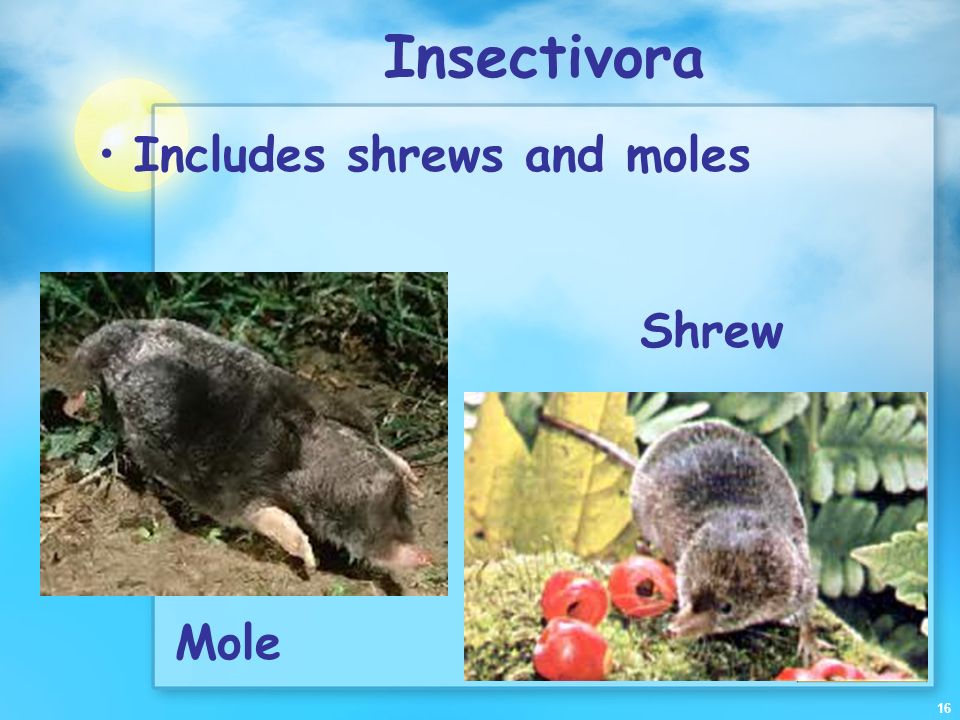 Insectivora

• Includes shrews and moles

Shrew

Mole

16